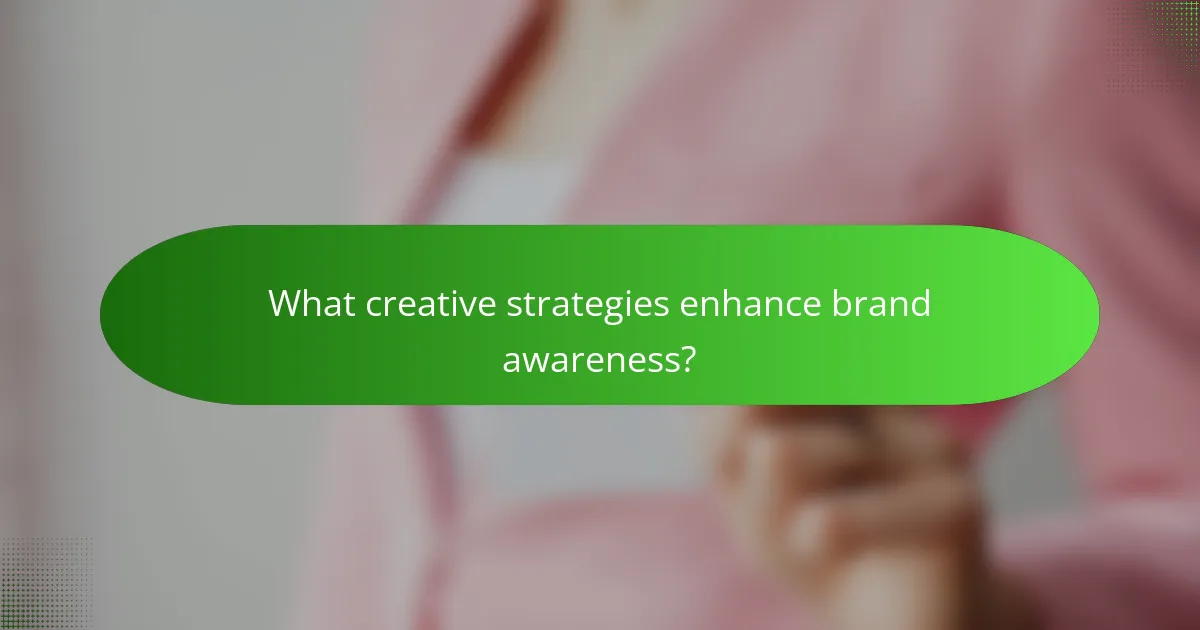 What creative strategies enhance brand awareness?